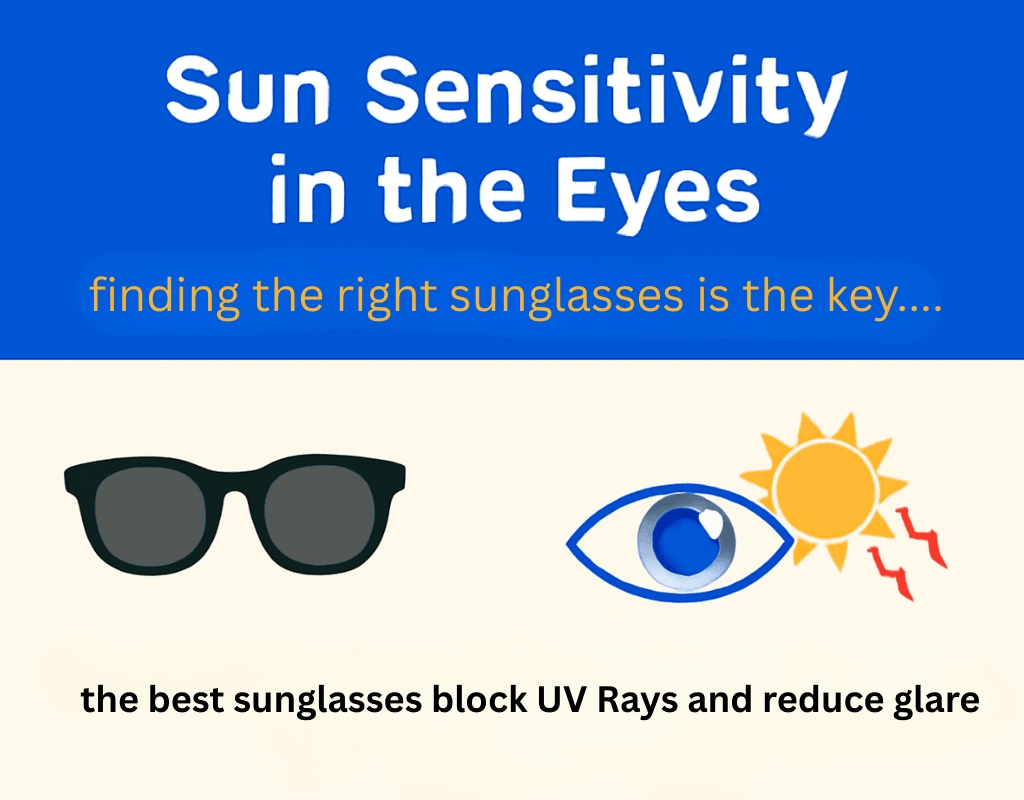 Sun Sensitivity in the Eyes

finding the right sunglasses is the key....

the best sunglasses block UV Rays and reduce glare